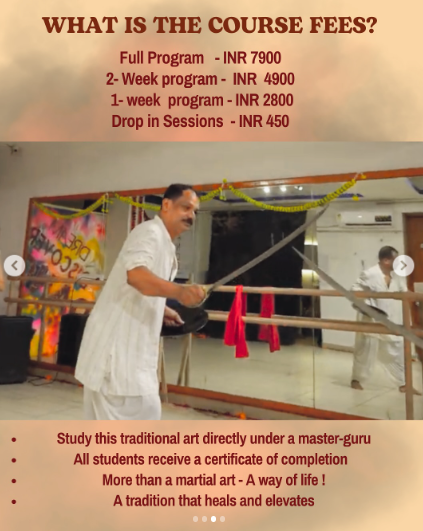 WHAT IS THE COURSE FEES?

Full Program - INR 7900
2- Week program - INR 4900
1- week program - INR 2800
Drop in Sessions - INR 450

- Study this traditional art directly under a master-guru
- All students receive a certificate of completion
- More than a martial art - A way of life !
- A tradition that heals and elevates